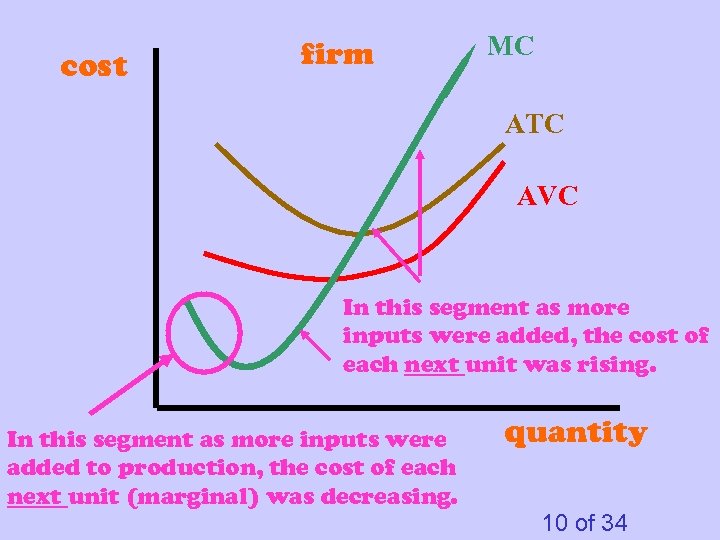 cost

firm

MC

ATC

AVC

In this segment as more inputs were added, the cost of each next unit was rising.

quantity

In this segment as more inputs were added to production, the cost of each next unit (marginal) was decreasing.

10 of 34